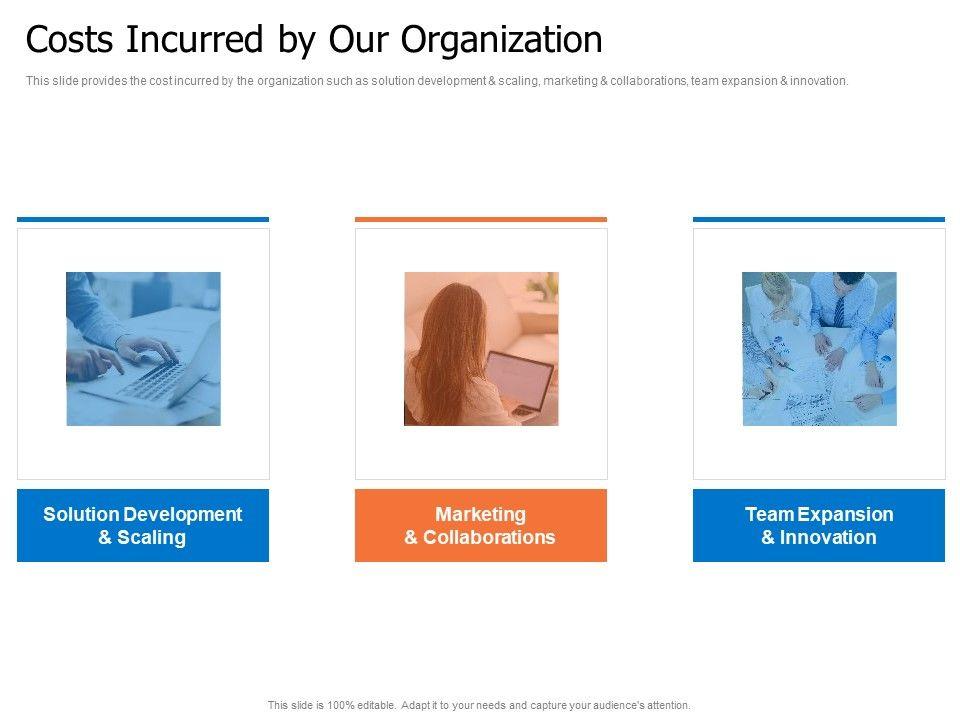 Costs Incurred by Our Organization

This slide provides the cost incurred by the organization such as solution development & scaling, marketing & collaborations, team expansion & innovation.

Solution Development & Scaling

Marketing & Collaborations

Team Expansion & Innovation

This slide is 100% editable. Adapt it to your needs and capture your audience's attention.